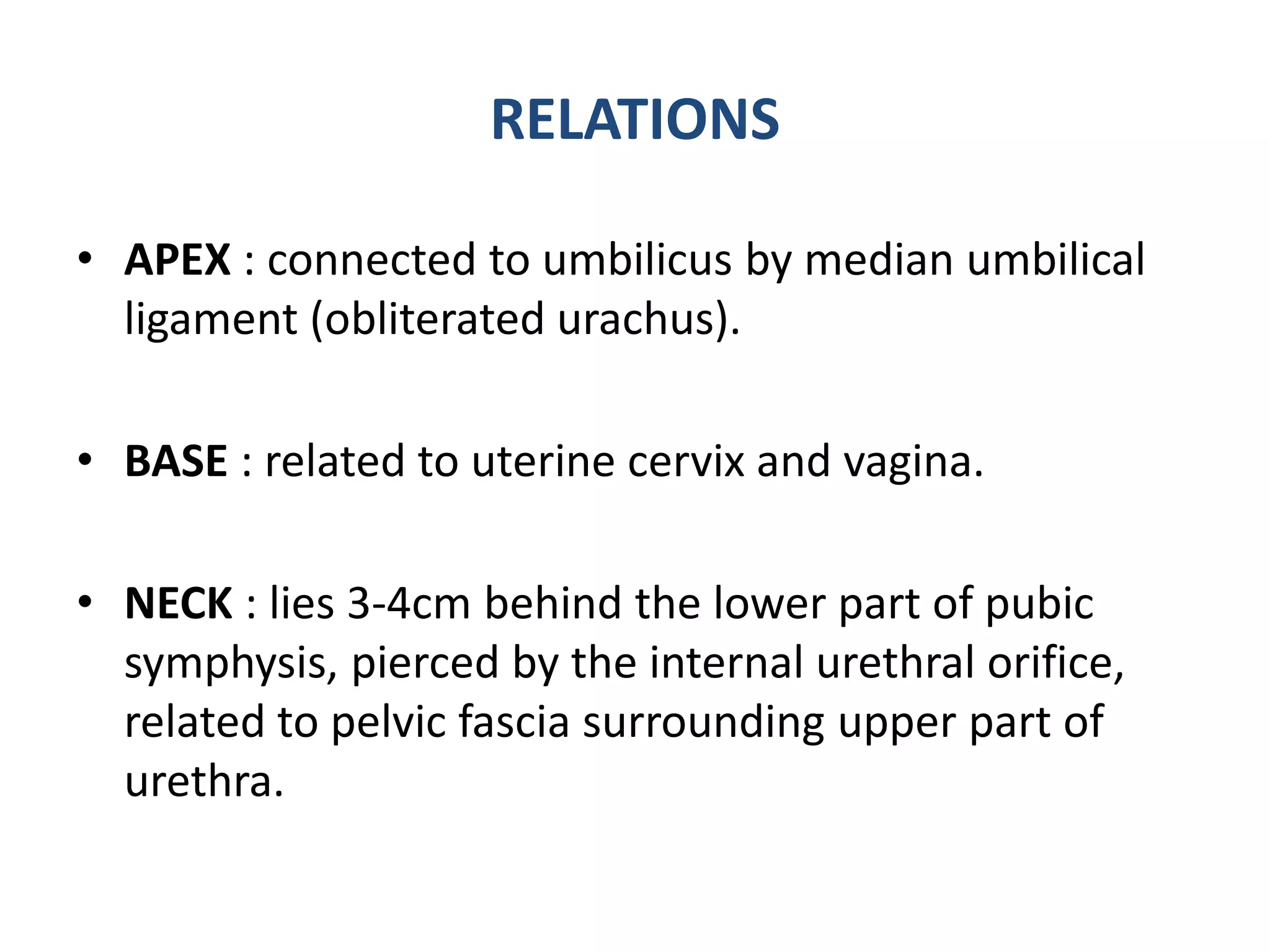 RELATIONS

• APEX : connected to umbilicus by median umbilical ligament (obliterated urachus).

• BASE : related to uterine cervix and vagina.

• NECK : lies 3-4cm behind the lower part of pubic symphysis, pierced by the internal urethral orifice, related to pelvic fascia surrounding upper part of urethra.